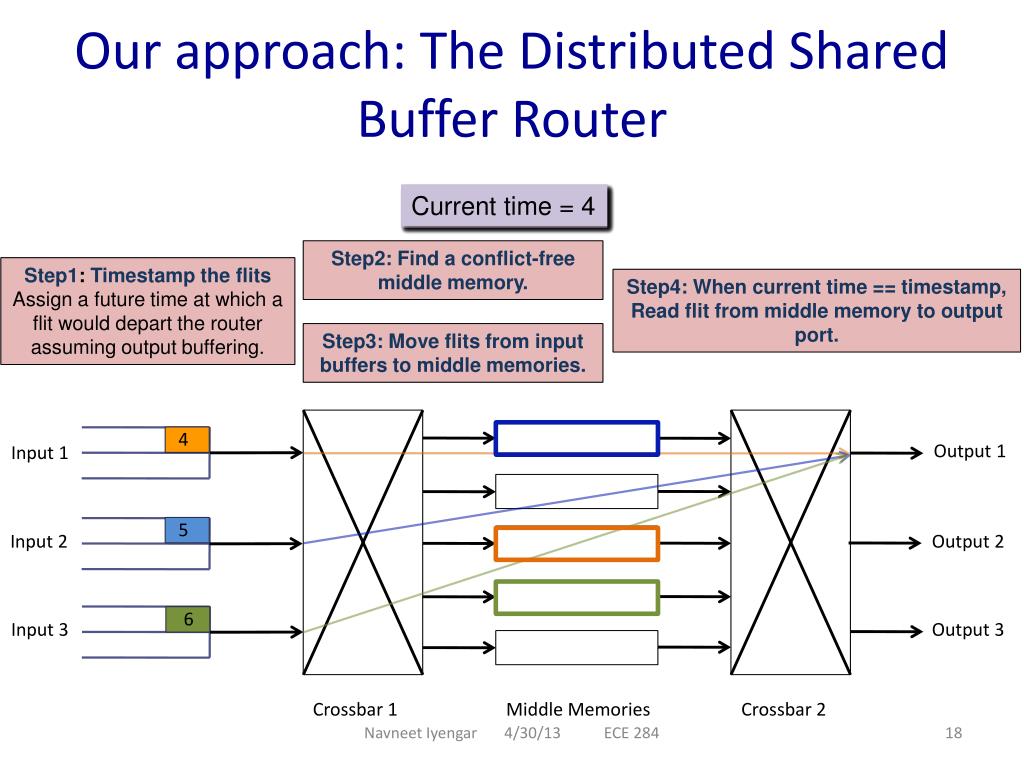 Our approach: The Distributed Shared Buffer Router

Current time = 4

Step1: Timestamp the flits
Assign a future time at which a flit would depart the router assuming output buffering.

Step2: Find a conflict-free middle memory.

Step3: Move flits from input buffers to middle memories.

Step4: When current time == timestamp, Read flit from middle memory to output port.

Input 1
4
Input 2
5
Input 3
6

Output 1
Output 2
Output 3

Crossbar 1
Middle Memories
Crossbar 2

Navneet Iyengar 4/30/13 ECE 284 18